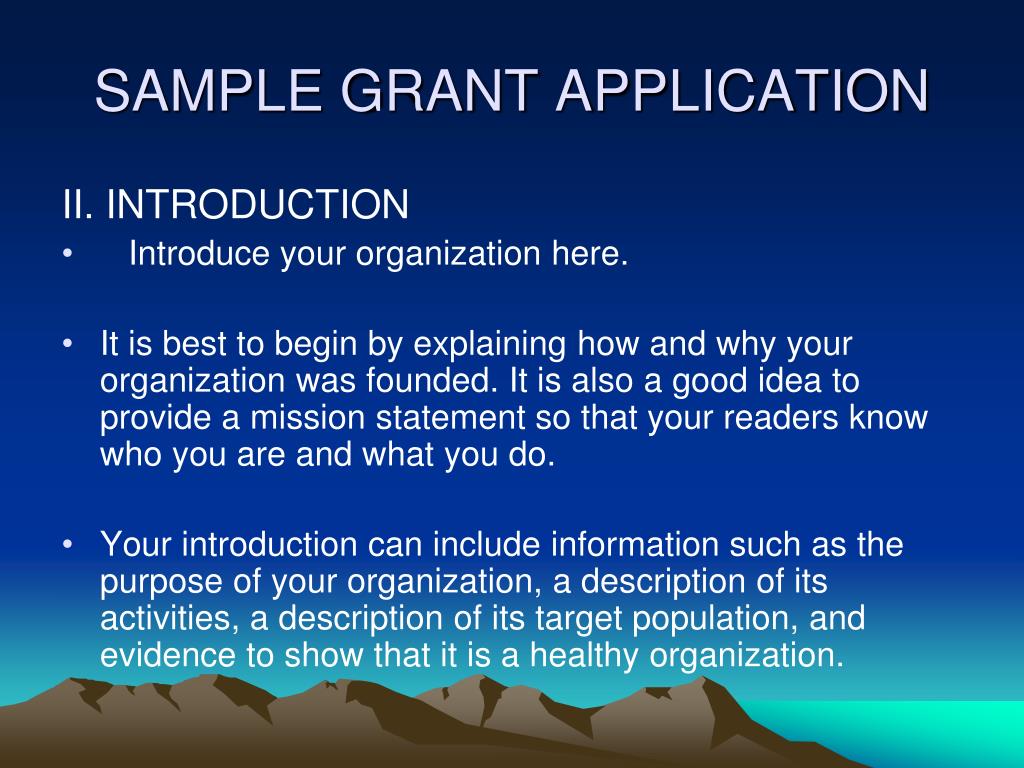 SAMPLE GRANT APPLICATION

II. INTRODUCTION

• Introduce your organization here.

• It is best to begin by explaining how and why your organization was founded. It is also a good idea to provide a mission statement so that your readers know who you are and what you do.

• Your introduction can include information such as the purpose of your organization, a description of its activities, a description of its target population, and evidence to show that it is a healthy organization.